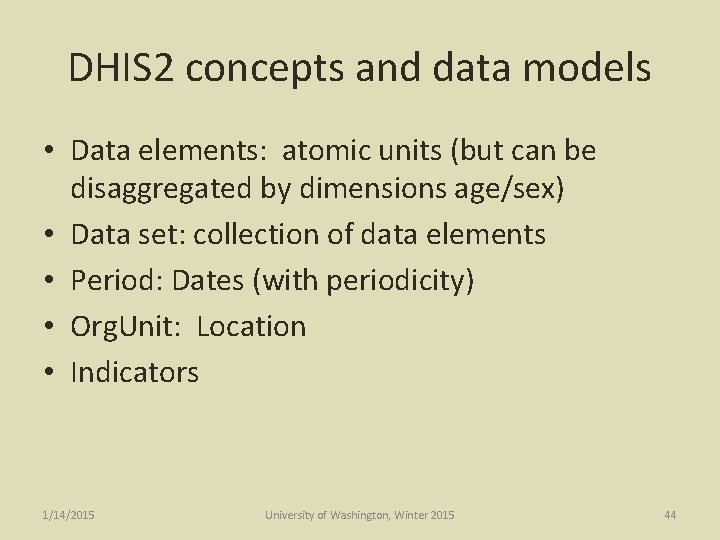 DHIS2 concepts and data models

• Data elements:  atomic units (but can be disaggregated by dimensions age/sex)
• Data set: collection of data elements
• Period: Dates (with periodicity)
• OrgUnit:  Location
• Indicators

1/14/2015

University of Washington, Winter 2015

44